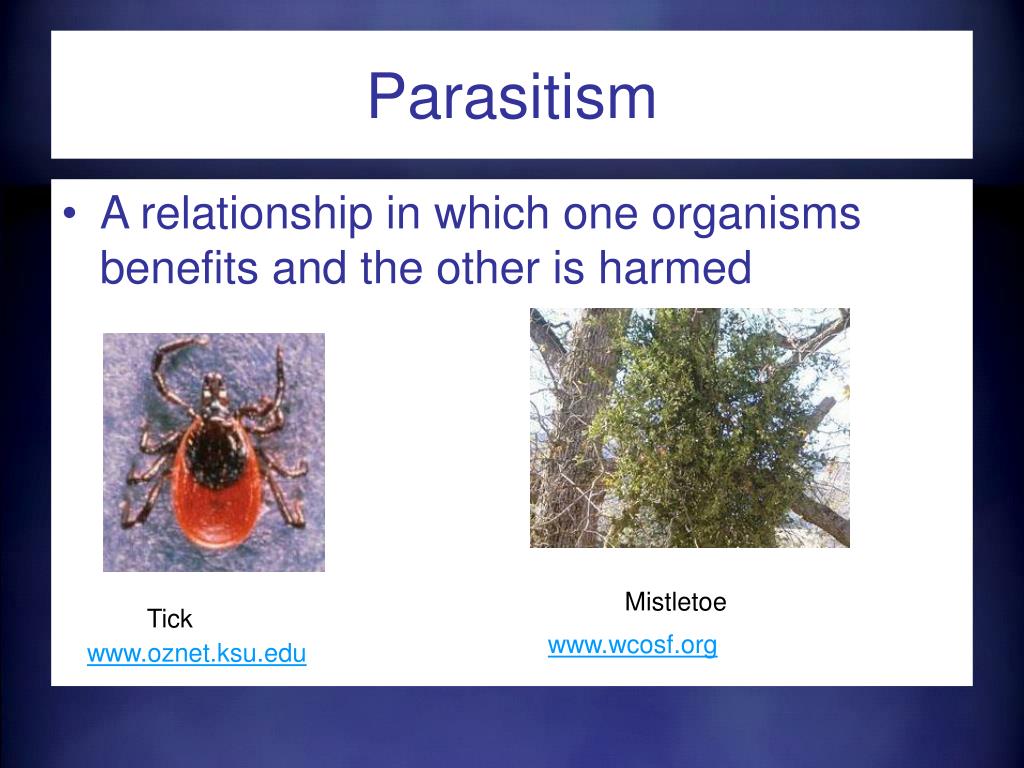 Parasitism

• A relationship in which one organisms benefits and the other is harmed

Tick
www.oznet.ksu.edu

Mistletoe
www.wcosf.org